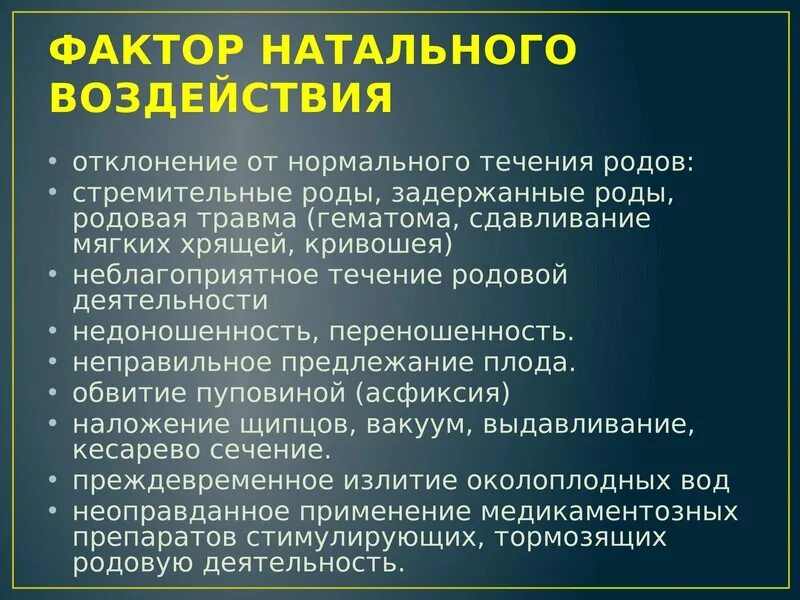 ФАКТОР НАТАЛЬНОГО ВОЗДЕЙСТВИЯ

• отклонение от нормального течения родов:
• стремительные роды, задержанные роды, родовая травма (гематома, сдавливание мягких хрящей, кривошея)
• неблагоприятное течение родовой деятельности
• недоношенность, переношенность.
• неправильное предлежание плода.
• обвитие пуповиной (асфиксия)
• наложение щипцов, вакуум, выдавливание, кесарево сечение.
• преждевременное излитие околоплодных вод
• неоправданное применение медикаментозных препаратов стимулирующих, тормозящих родовую деятельность.